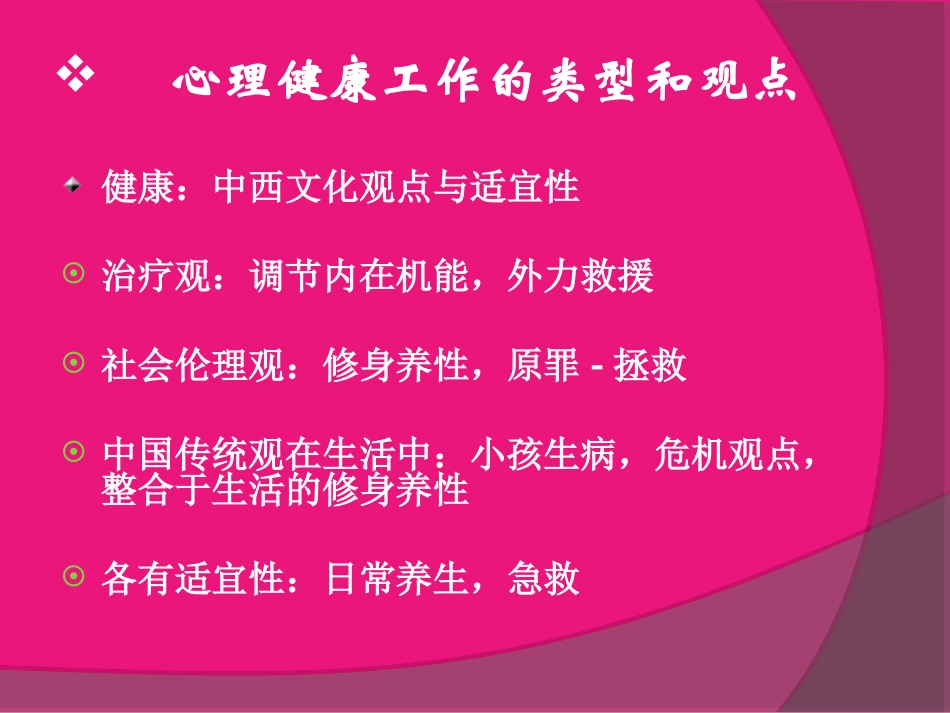 ❖ 心理健康工作的类型和观点

健康：中西文化观点与适宜性

治疗观：调节内在机能，外力救援

社会伦理观：修身养性，原罪 - 拯救

中国传统观在生活中：小孩生病，危机观点，整合于生活的修身养性

各有适宜性：日常养生，急救